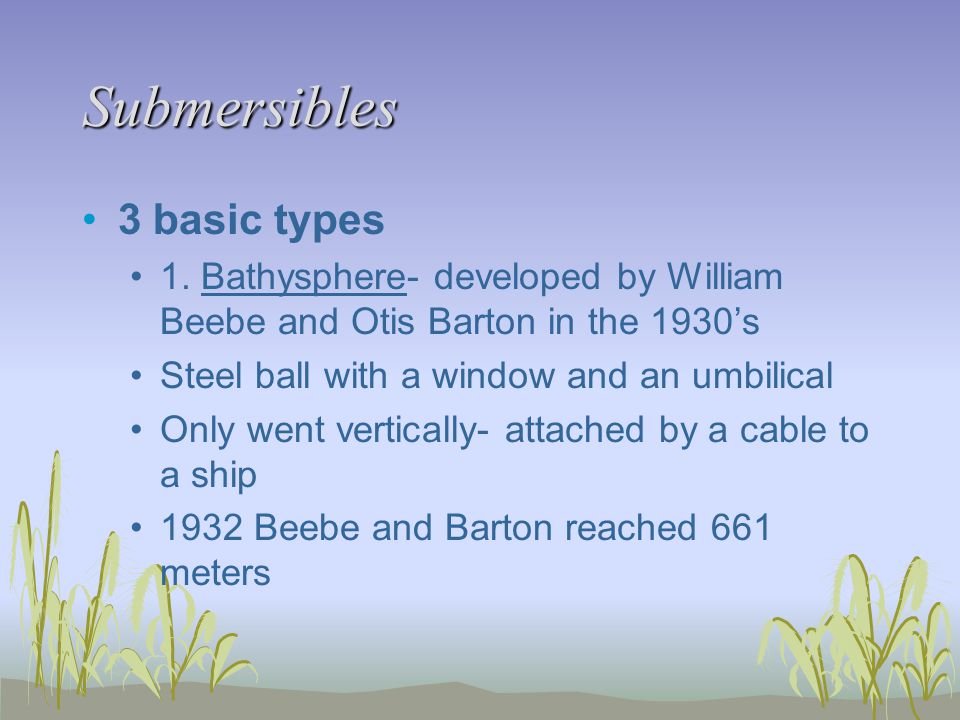 Submersibles

• 3 basic types
  • 1. Bathysphere- developed by William Beebe and Otis Barton in the 1930's
  • Steel ball with a window and an umbilical
  • Only went vertically- attached by a cable to a ship
  • 1932 Beebe and Barton reached 661 meters